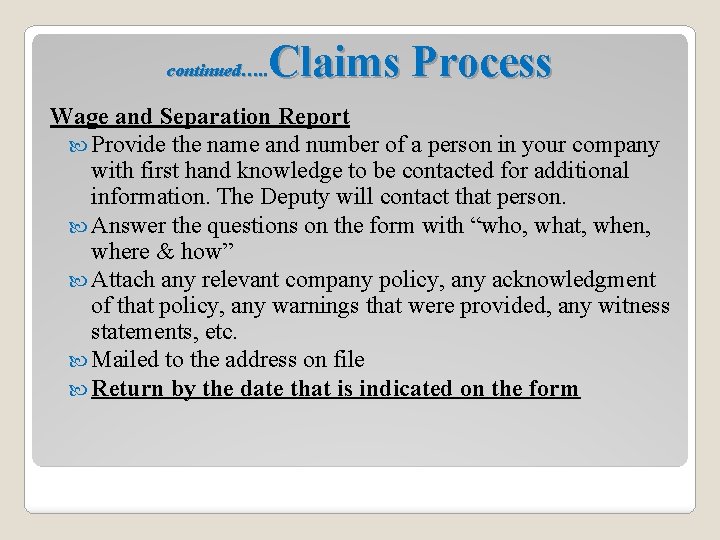 continued…..Claims Process

Wage and Separation Report

Provide the name and number of a person in your company with first hand knowledge to be contacted for additional information. The Deputy will contact that person.

Answer the questions on the form with “who, what, when, where & how”

Attach any relevant company policy, any acknowledgment of that policy, any warnings that were provided, any witness statements, etc.

Mailed to the address on file

Return by the date that is indicated on the form